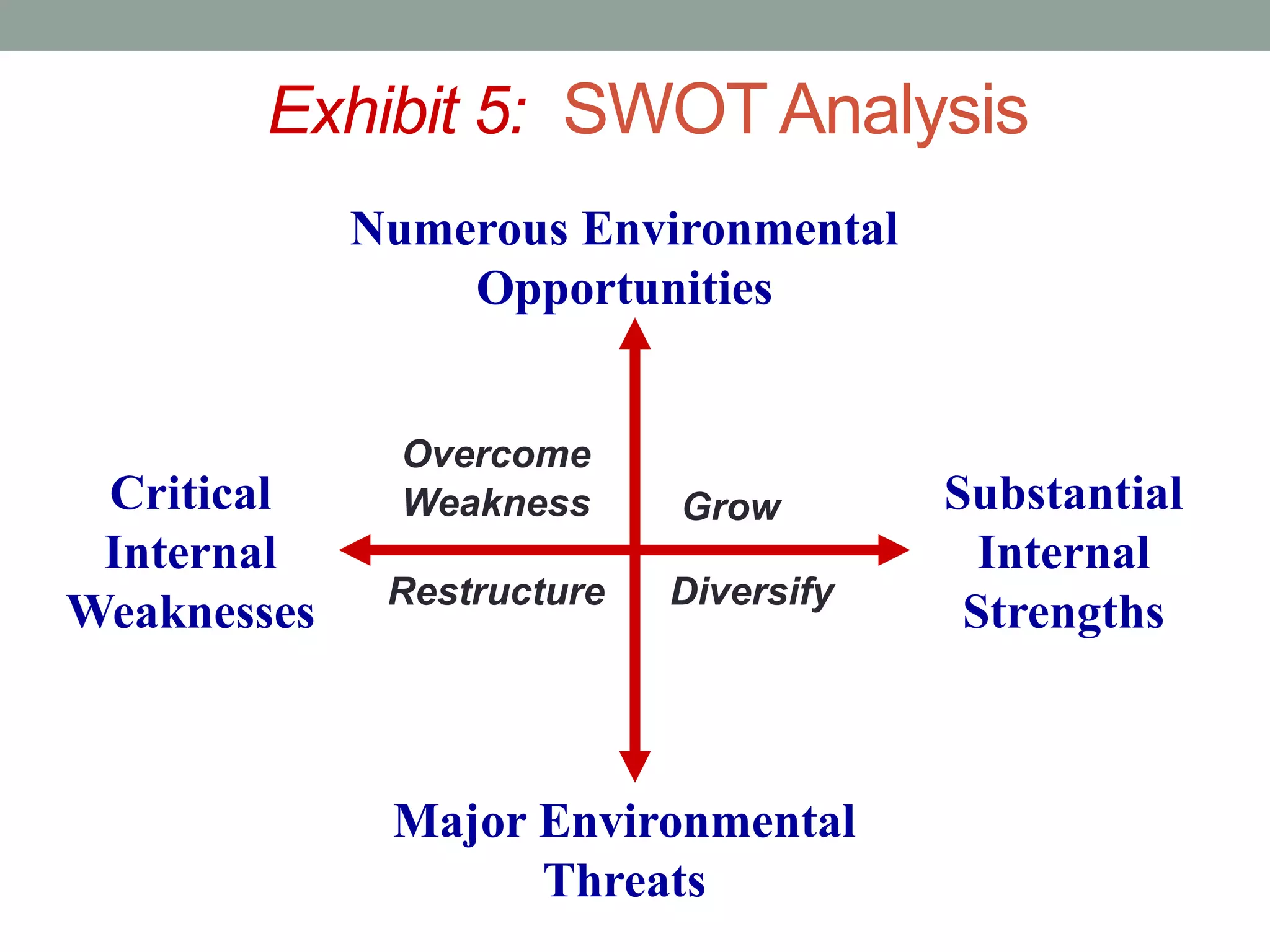 Exhibit 5: SWOT Analysis

Numerous Environmental Opportunities

Critical Internal Weaknesses

Overcome Weakness

Grow

Substantial Internal Strengths

Restructure

Diversify

Major Environmental Threats